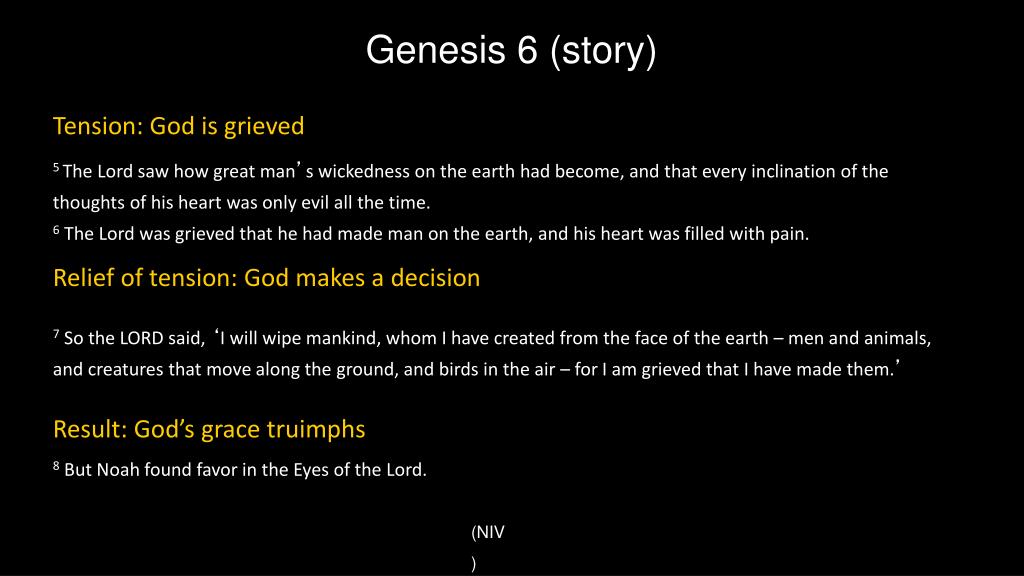 Genesis 6 (story)

Tension: God is grieved

$^5$ The Lord saw how great man’s wickedness on the earth had become, and that every inclination of the thoughts of his heart was only evil all the time.
$^6$ The Lord was grieved that he had made man on the earth, and his heart was filled with pain.

Relief of tension: God makes a decision

$^7$ So the LORD said, ‘I will wipe mankind, whom I have created from the face of the earth – men and animals, and creatures that move along the ground, and birds in the air – for I am grieved that I have made them.’

Result: God’s grace truimphs

$^8$ But Noah found favor in the Eyes of the Lord.

(NIV
)